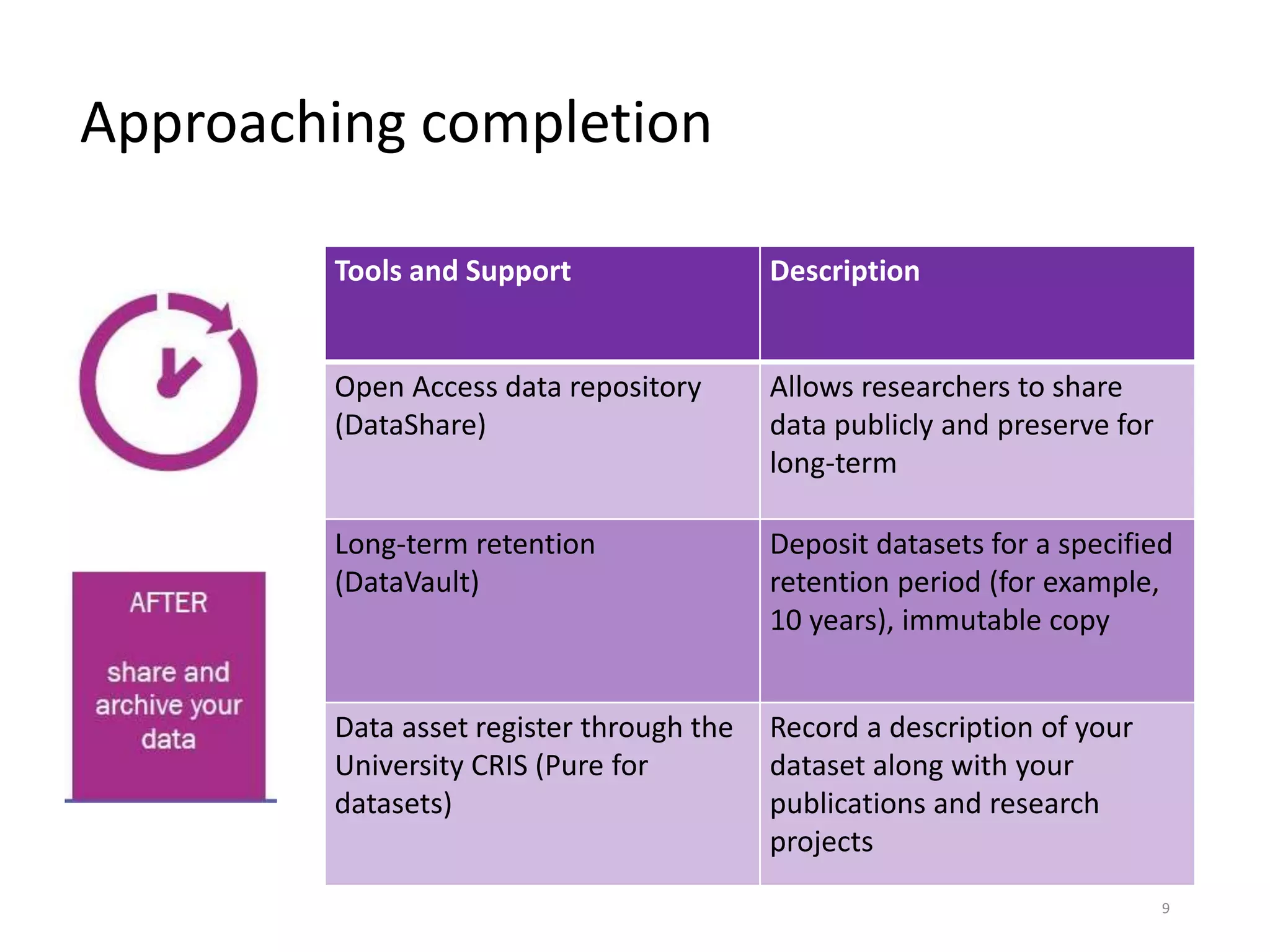 Approaching completion

AFTER

share and archive your data

| Tools and Support | Description |
|---|---|
| Open Access data repository (DataShare) | Allows researchers to share data publicly and preserve for long-term |
| Long-term retention (DataVault) | Deposit datasets for a specified retention period (for example, 10 years), immutable copy |
| Data asset register through the University CRIS (Pure for datasets) | Record a description of your dataset along with your publications and research projects |

9